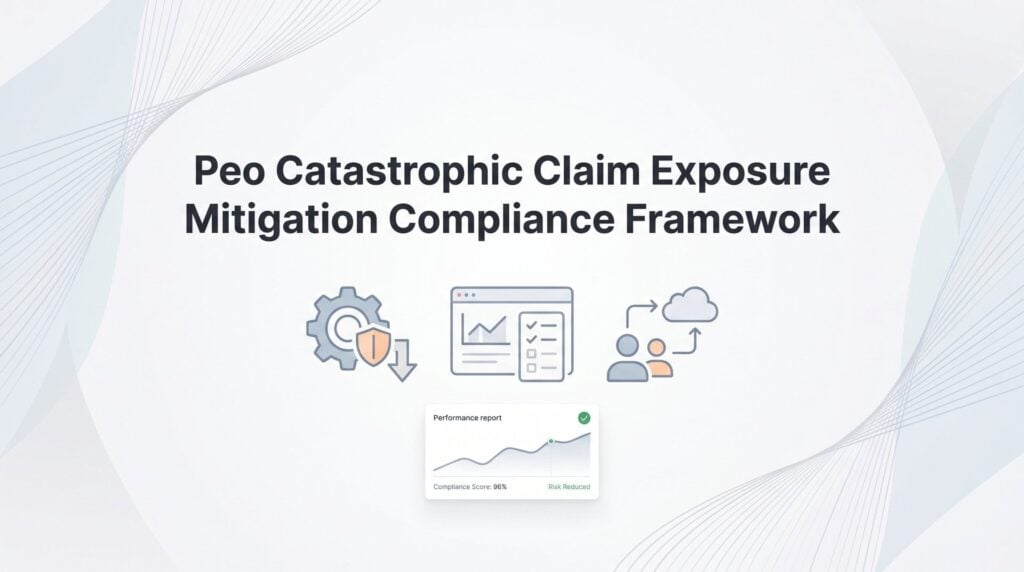 Peo Catastrophic Claim Exposure Mitigation Compliance Framework

Performance report

Compliance Score: 96%

Risk Reduced